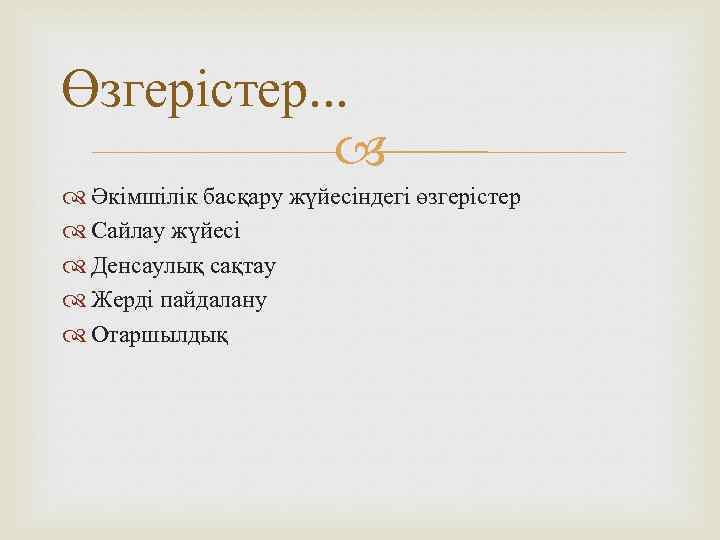 Өзгерістер...

Әкімшілік басқару жүйесіндегі өзгерістер
Сайлау жүйесі
Денсаулық сақтау
Жерді пайдалану
Отаршылдық